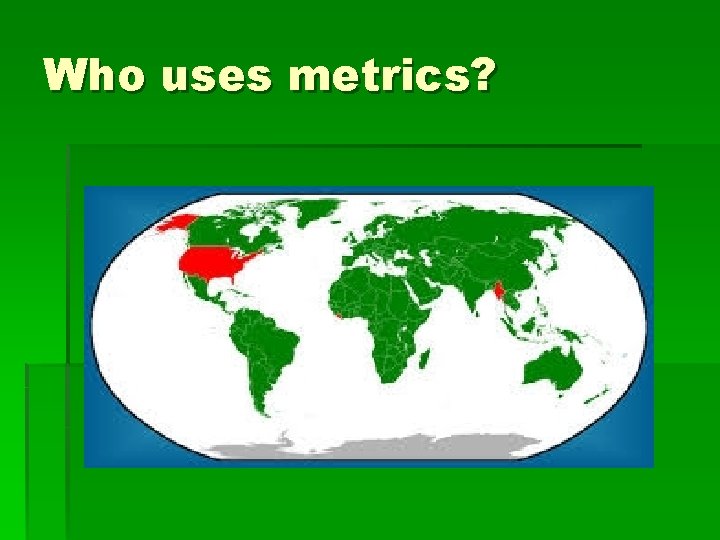 Who uses metrics?